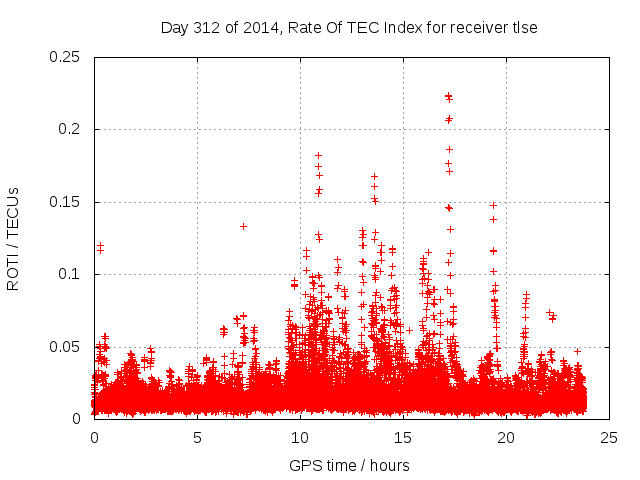 Day 312 of 2014, Rate Of TEC Index for receiver tlse

ROTI / TECUs

0.25
0.2
0.15
0.1
0.05
0

0
5
10
15
20
25

GPS time / hours